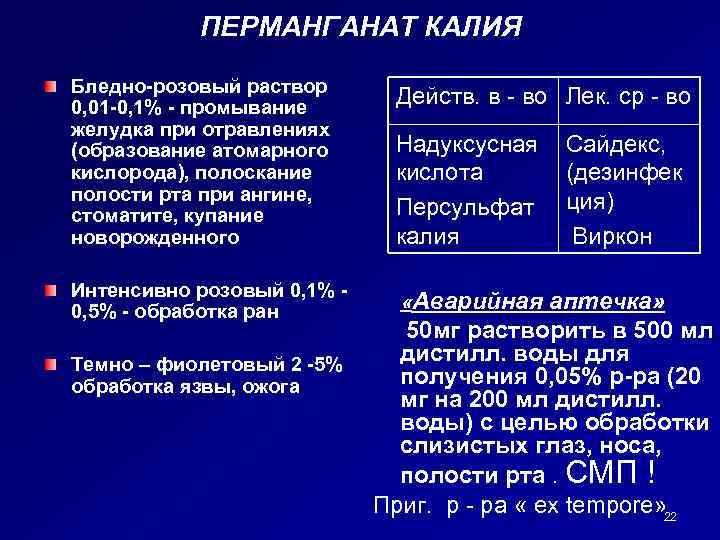 ПЕРМАНГАНАТ КАЛИЯ

Бледно-розовый раствор 0,01-0,1% - промывание желудка при отравлениях (образование атомарного кислорода), полоскание полости рта при ангине, стоматите, купание новорожденного

Интенсивно розовый 0,1% - 0,5% - обработка ран

Темно – фиолетовый 2 -5% обработка язвы, ожога

| Действ. в - во | Лек. ср - во |
|---|---|
| Надуксусная кислота Персульфат калия | Сайдекс, (дезинфекция) Виркон |

«Аварийная аптечка»

50мг растворить в 500 мл дистилл. воды для получения 0,05% р-ра (20 мг на 200 мл дистилл. воды) с целью обработки слизистых глаз, носа, полости рта . СМП !

Приг. р - ра « ex tempore»

22